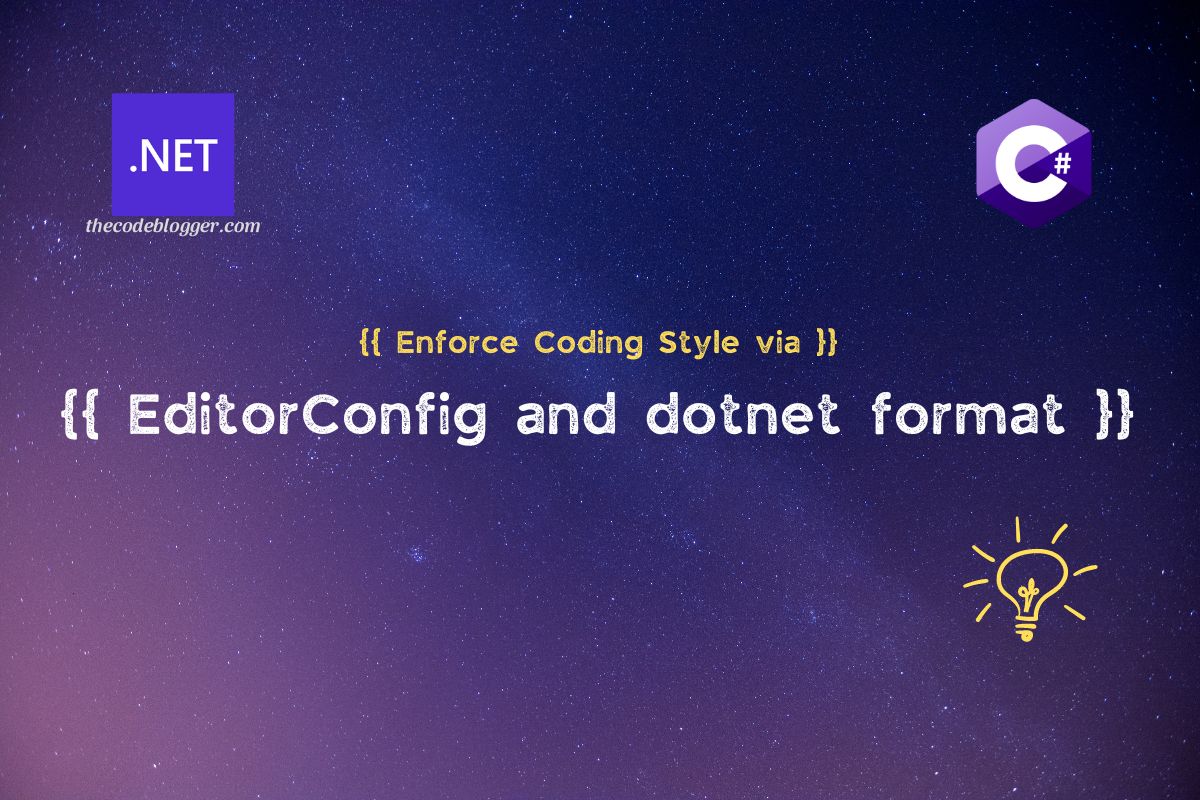 .NET

thecodeblogger.com

C#

{{ Enforce Coding Style via }}

{{ EditorConfig and dotnet format }}